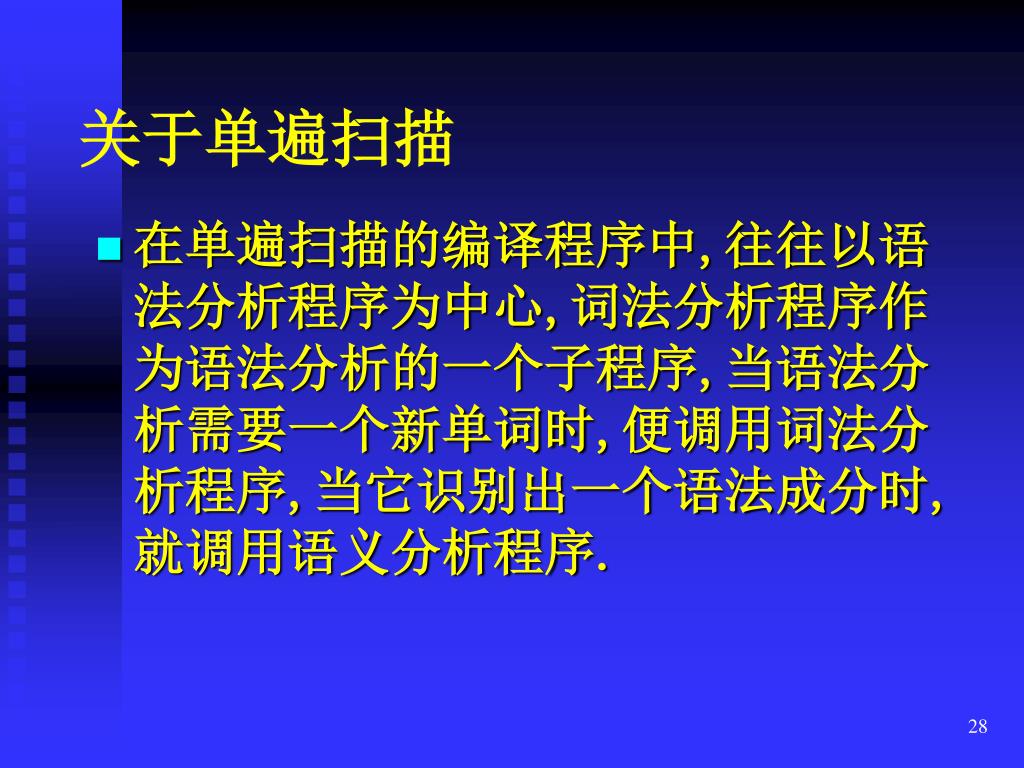 关于单遍扫描

在单遍扫描的编译程序中, 往往以语法分析程序为中心, 词法分析程序作为语法分析的一个子程序, 当语法分析需要一个新单词时, 便调用词法分析程序, 当它识别出一个语法成分时, 就调用语义分析程序.

28